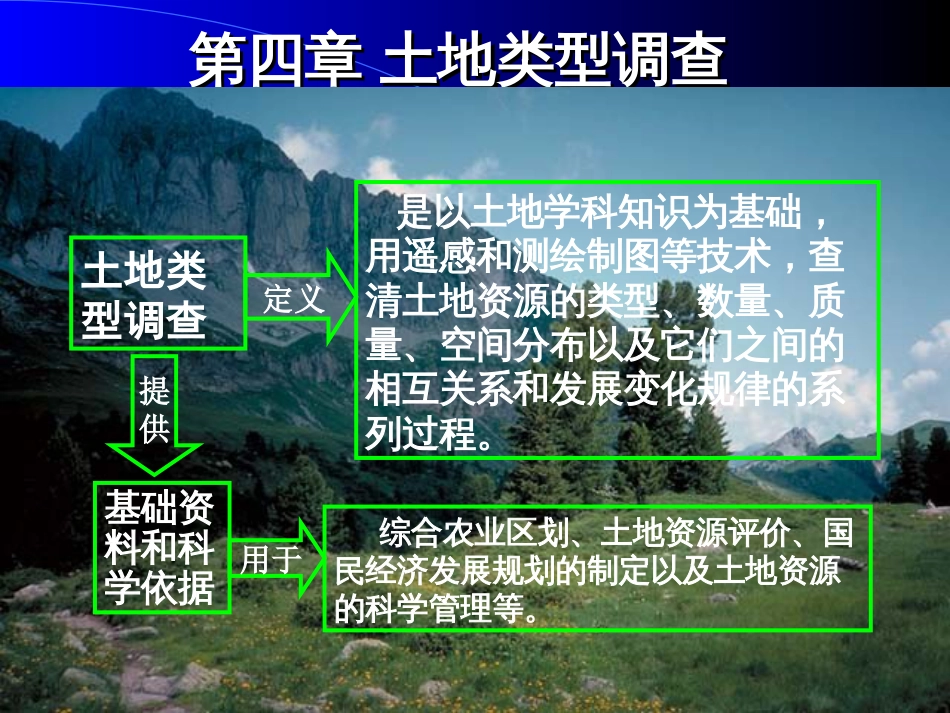 第四章 土地类型调查

土地类型调查

定义

是以土地学科知识为基础，用遥感和测绘制图等技术，查清土地资源的类型、数量、质量、空间分布以及它们之间的相互关系和发展变化规律的系列过程。

提供

基础资料和科学依据

用于

综合农业区划、土地资源评价、国民经济发展规划的制定以及土地资源的科学管理等。